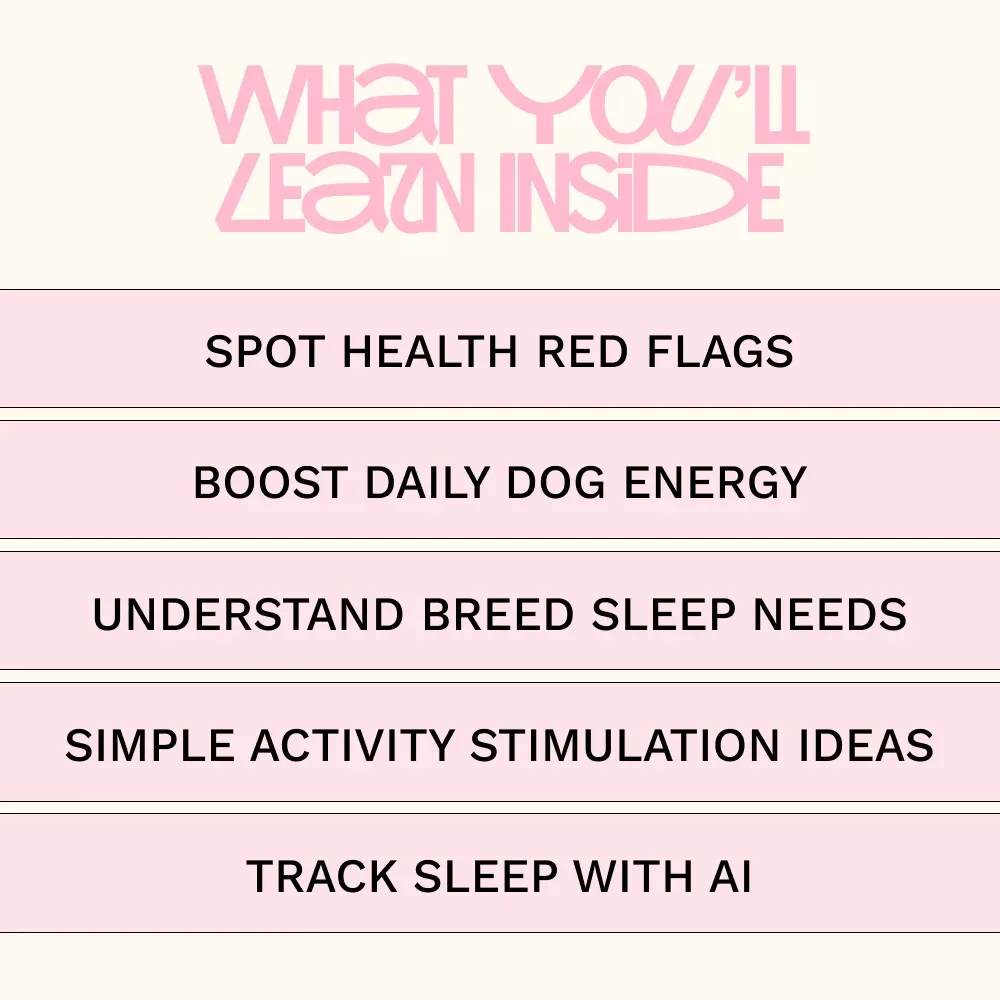 WHAT YOU'LL LEARN INSIDE

SPOT HEALTH RED FLAGS

BOOST DAILY DOG ENERGY

UNDERSTAND BREED SLEEP NEEDS

SIMPLE ACTIVITY STIMULATION IDEAS

TRACK SLEEP WITH AI